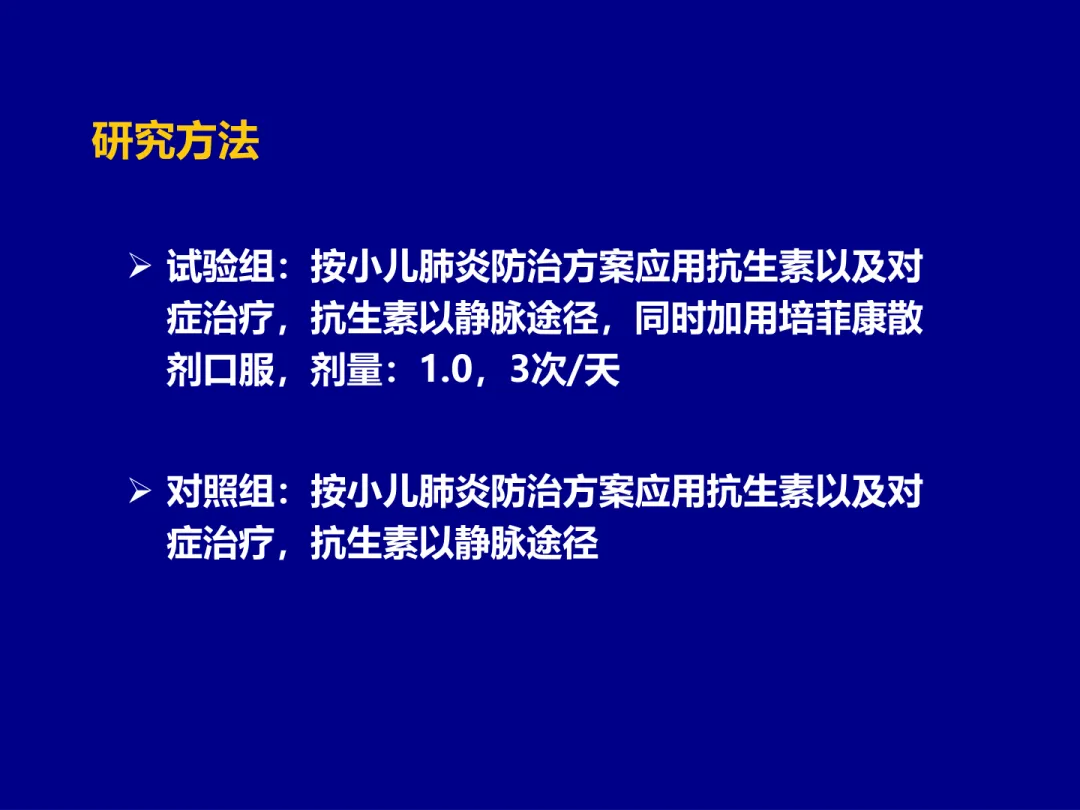 研究方法

➢ 试验组：按小儿肺炎防治方案应用抗生素以及对症治疗，抗生素以静脉途径，同时加用培菲康散剂口服，剂量：1.0，3次/天

➢ 对照组：按小儿肺炎防治方案应用抗生素以及对症治疗，抗生素以静脉途径